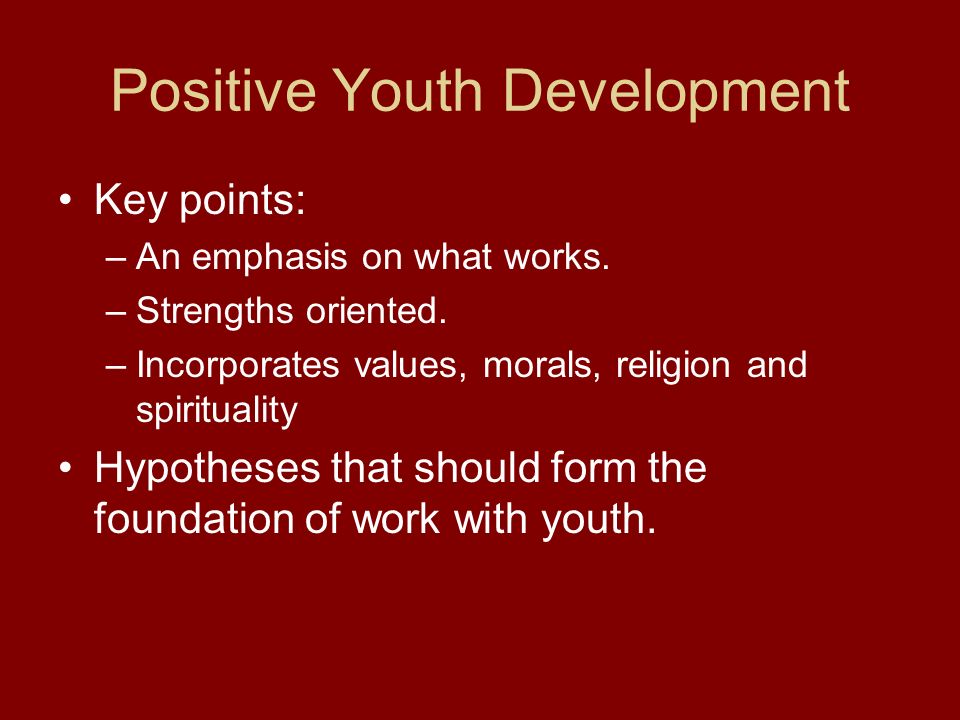 Positive Youth Development

• Key points:
– An emphasis on what works.
– Strengths oriented.
– Incorporates values, morals, religion and spirituality

• Hypotheses that should form the foundation of work with youth.